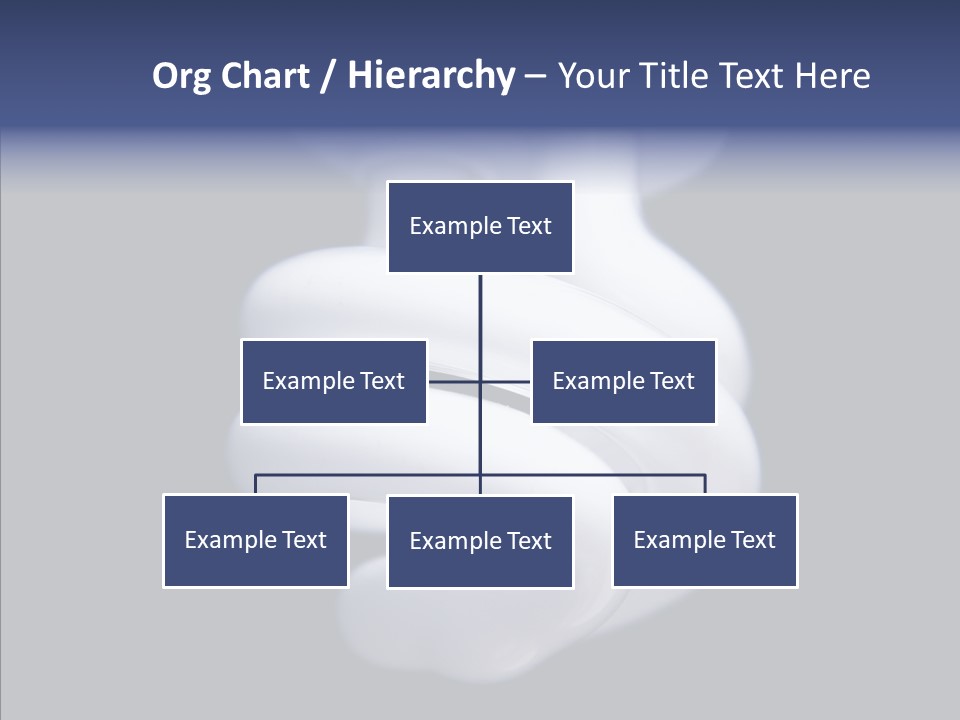 Org Chart / Hierarchy – Your Title Text Here

Example Text

Example Text

Example Text

Example Text

Example Text

Example Text